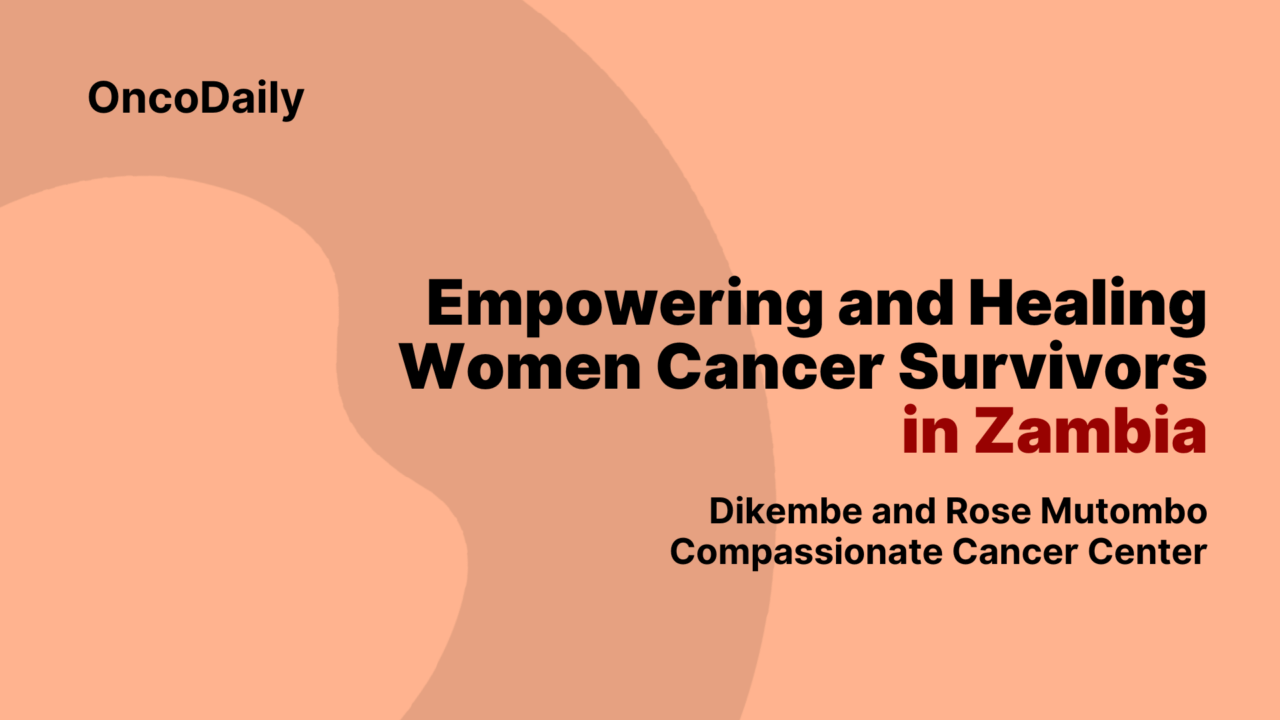 OncoDaily

Empowering and Healing Women Cancer Survivors in Zambia

Dikembe and Rose Mutombo Compassionate Cancer Center